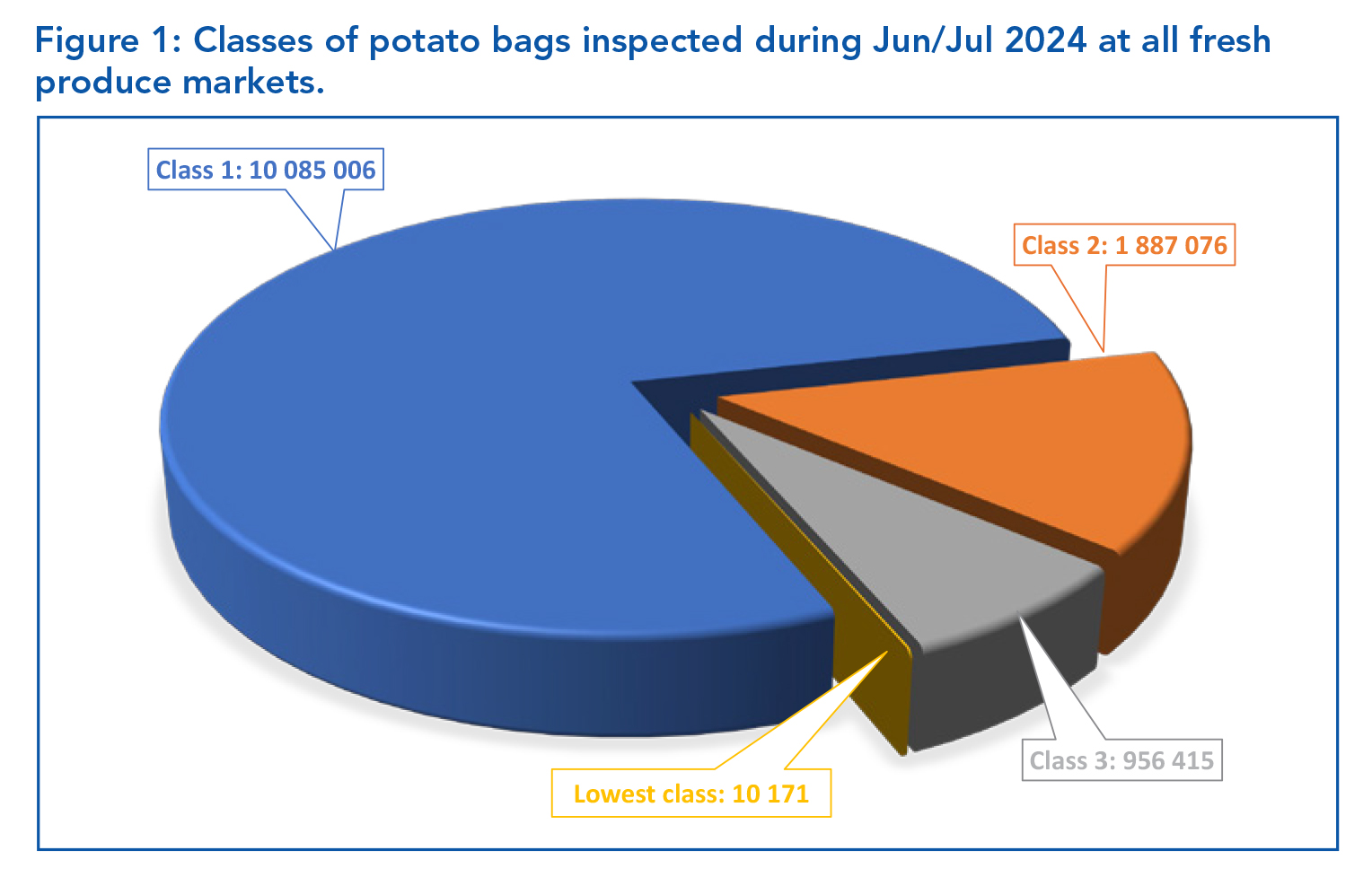 Figure 1: Classes of potato bags inspected during Jun/Jul 2024 at all fresh produce markets.

Class 1: 10 085 006

Class 2: 1 887 076

Class 3: 956 415

Lowest class: 10 171